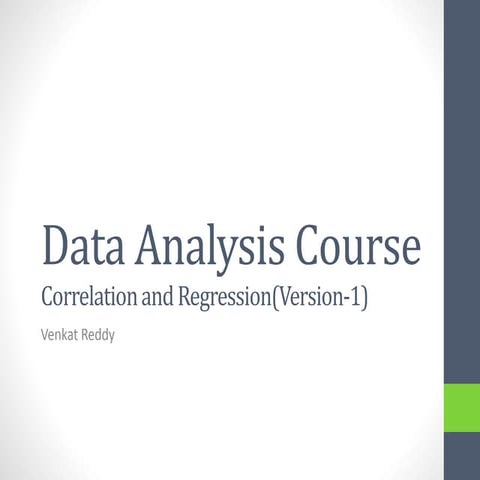 Data Analysis Course

Correlation and Regression(Version-1)

Venkat Reddy